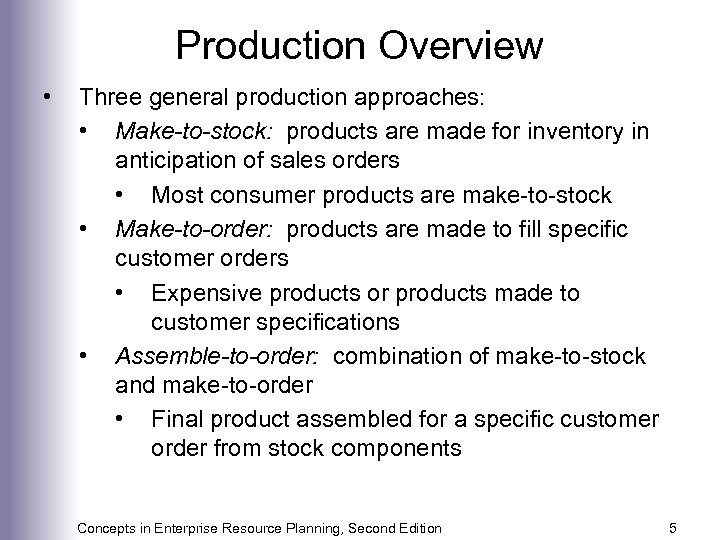 Production Overview

• Three general production approaches:
  • Make-to-stock: products are made for inventory in anticipation of sales orders
    • Most consumer products are make-to-stock
  • Make-to-order: products are made to fill specific customer orders
    • Expensive products or products made to customer specifications
  • Assemble-to-order: combination of make-to-stock and make-to-order
    • Final product assembled for a specific customer order from stock components

Concepts in Enterprise Resource Planning, Second Edition

5